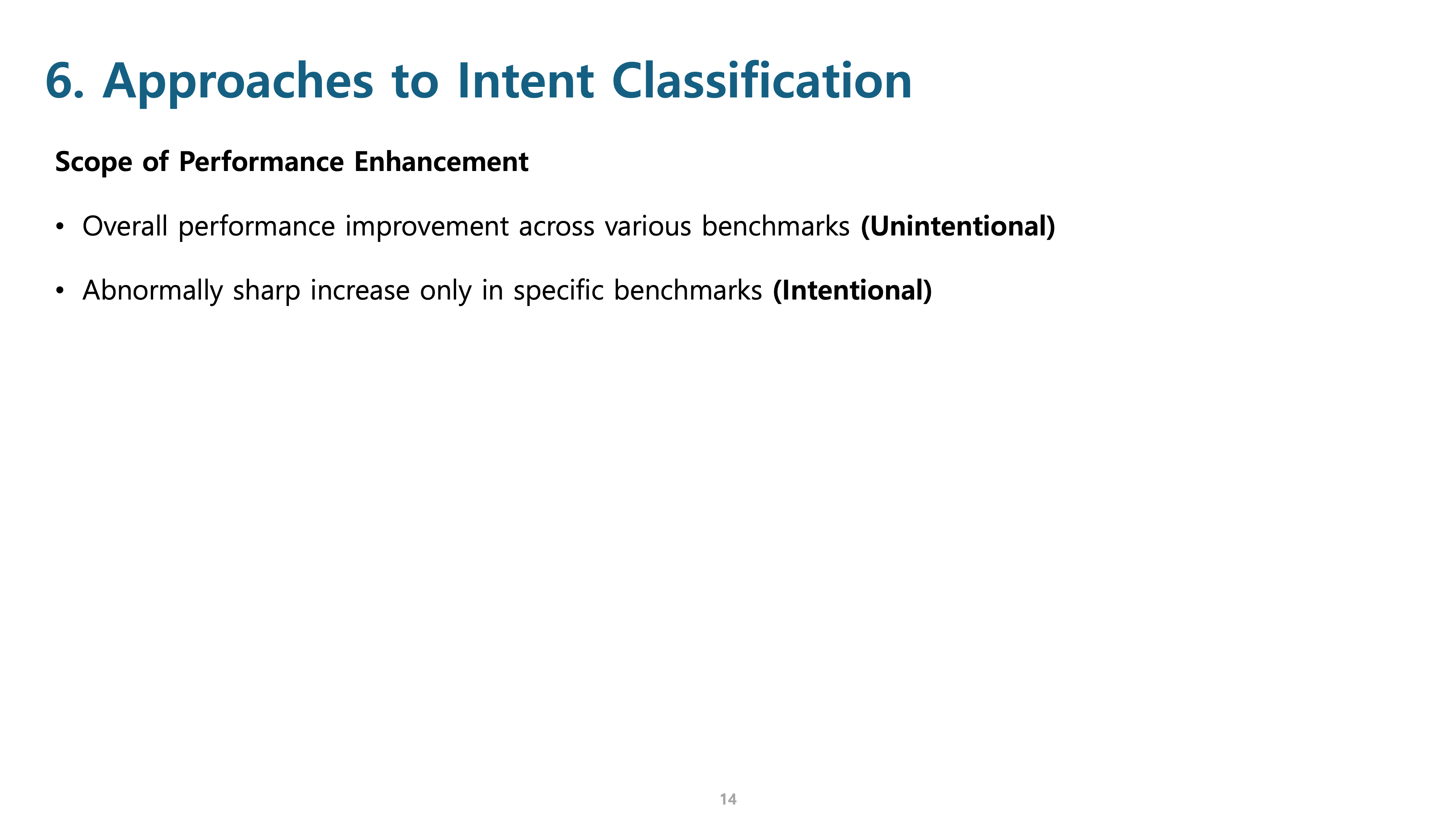 6. Approaches to Intent Classification

Scope of Performance Enhancement

• Overall performance improvement across various benchmarks (Unintentional)

• Abnormally sharp increase only in specific benchmarks (Intentional)

14